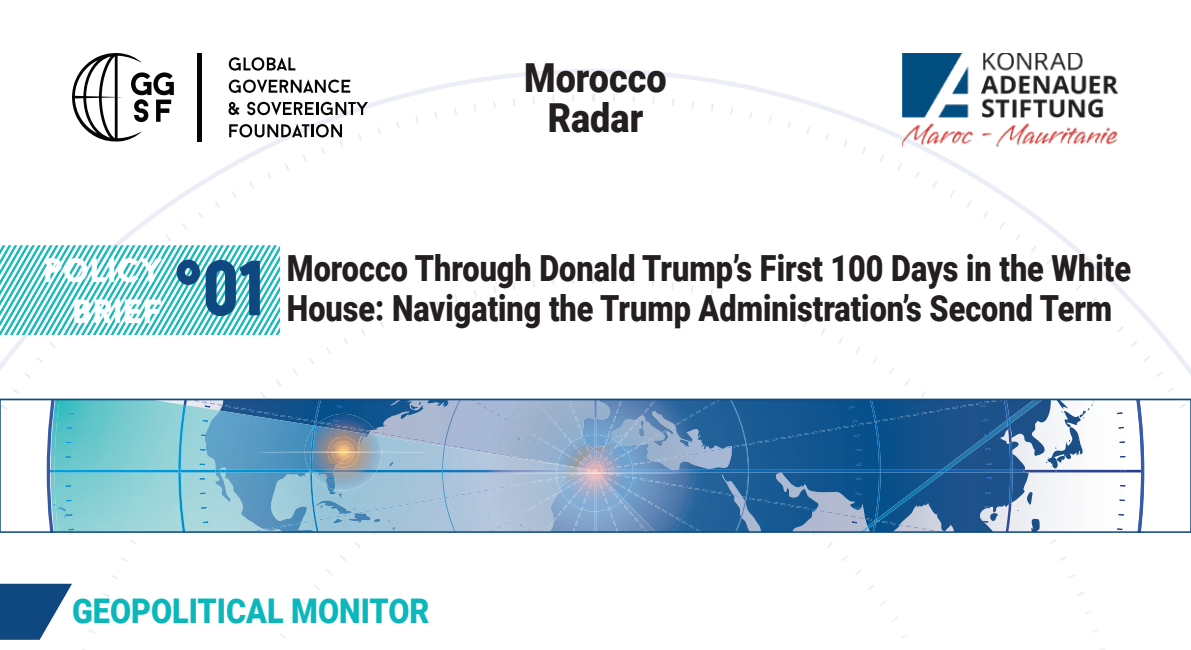 GG SF

GLOBAL GOVERNANCE & SOVEREIGNTY FOUNDATION

Morocco Radar

KONRAD ADENAUER STIFTUNG

Maroc - Mauritanie

POLICY BRIEF °01

Morocco Through Donald Trump's First 100 Days in the White House: Navigating the Trump Administration's Second Term

GEOPOLITICAL MONITOR